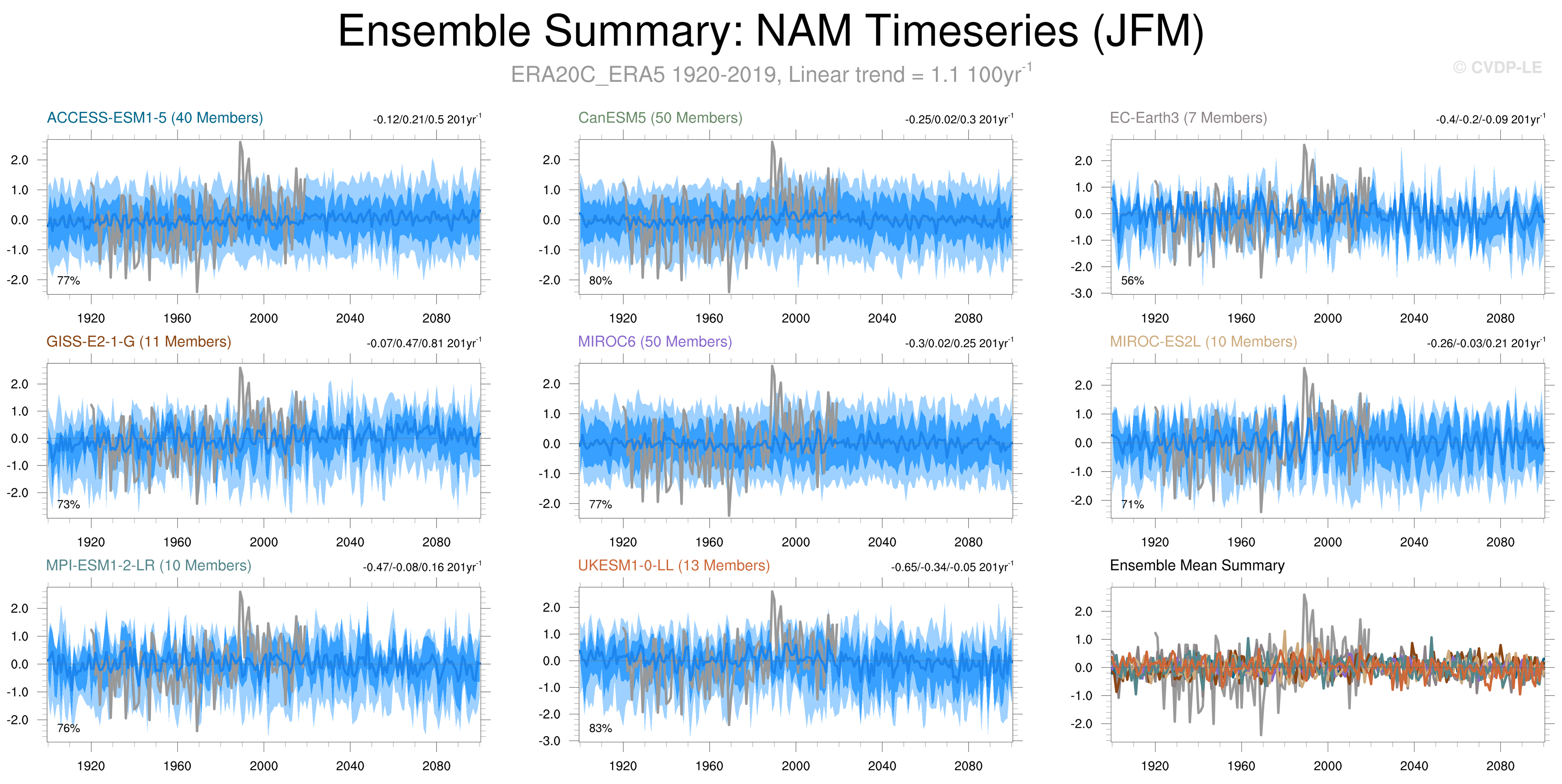 Ensemble Summary: NAM Timeseries (JFM)

ERA20C_ERA5 1920-2019, Linear trend = 1.1 100yr$^{-1}$

© CVDP-LE

ACCESS-ESM1-5 (40 Members)

-0.12/0.21/0.5 201yr$^{-1}$

2.0
1.0
0.0
-1.0
-2.0

77%

1920 1960 2000 2040 2080

CanESM5 (50 Members)

-0.25/0.02/0.3 201yr$^{-1}$

2.0
1.0
0.0
-1.0
-2.0

80%

1920 1960 2000 2040 2080

EC-Earth3 (7 Members)

-0.4/-0.2/-0.09 201yr$^{-1}$

2.0
1.0
0.0
-1.0
-2.0
-3.0

56%

1920 1960 2000 2040 2080

GISS-E2-1-G (11 Members)

-0.07/0.47/0.81 201yr$^{-1}$

2.0
1.0
0.0
-1.0
-2.0

73%

1920 1960 2000 2040 2080

MIROC6 (50 Members)

-0.3/0.02/0.25 201yr$^{-1}$

2.0
1.0
0.0
-1.0
-2.0

77%

1920 1960 2000 2040 2080

MIROC-ES2L (10 Members)

-0.26/-0.03/0.21 201yr$^{-1}$

2.0
1.0
0.0
-1.0
-2.0

71%

1920 1960 2000 2040 2080

MPI-ESM1-2-LR (10 Members)

-0.47/-0.08/0.16 201yr$^{-1}$

2.0
1.0
0.0
-1.0
-2.0

76%

1920 1960 2000 2040 2080

UKESM1-0-LL (13 Members)

-0.65/-0.34/-0.05 201yr$^{-1}$

2.0
1.0
0.0
-1.0
-2.0
-3.0

83%

1920 1960 2000 2040 2080

Ensemble Mean Summary

2.0
1.0
0.0
-1.0
-2.0

1920 1960 2000 2040 2080